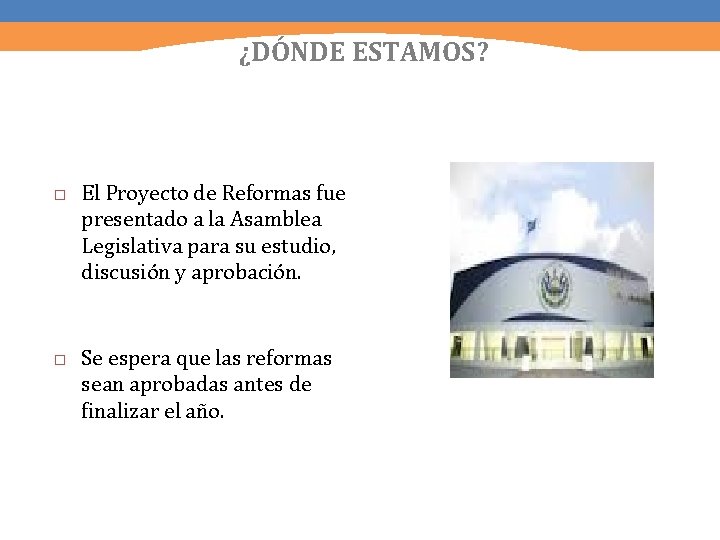 ¿DÓNDE ESTAMOS?

□ El Proyecto de Reformas fue presentado a la Asamblea Legislativa para su estudio, discusión y aprobación.

□ Se espera que las reformas sean aprobadas antes de finalizar el año.